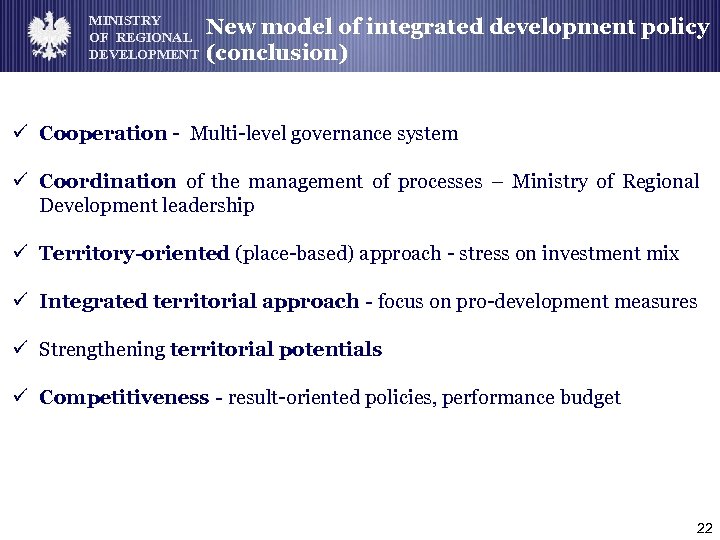 MINISTRY
OF REGIONAL
DEVELOPMENT

New model of integrated development policy (conclusion)

✓ Cooperation - Multi-level governance system

✓ Coordination of the management of processes – Ministry of Regional Development leadership

✓ Territory-oriented (place-based) approach - stress on investment mix

✓ Integrated territorial approach - focus on pro-development measures

✓ Strengthening territorial potentials

✓ Competitiveness - result-oriented policies, performance budget

22